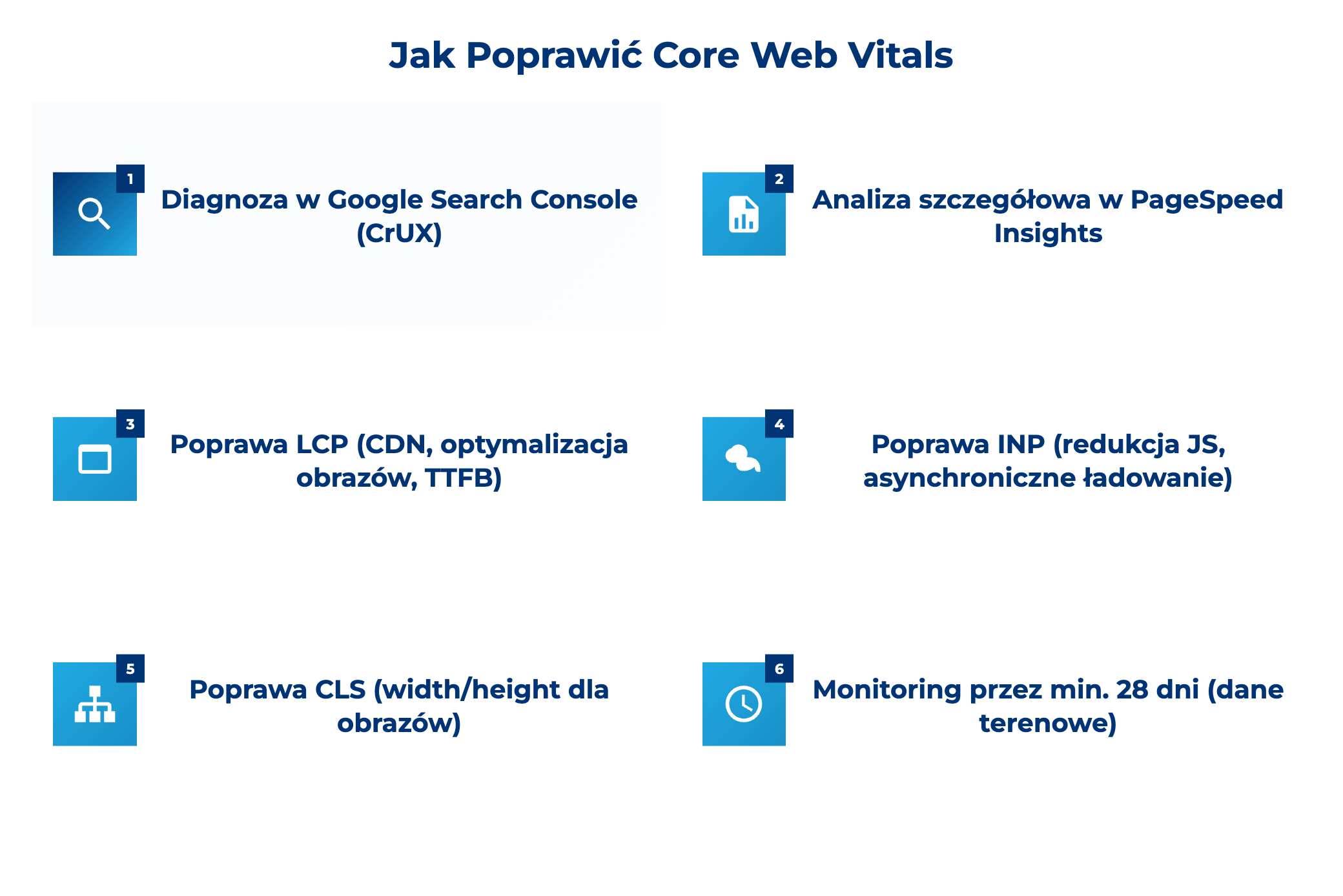 Jak Poprawić Core Web Vitals

1

Diagnoza w Google Search Console (CrUX)

2

Analiza szczegółowa w PageSpeed Insights

3

Poprawa LCP (CDN, optymalizacja obrazów, TTFB)

4

Poprawa INP (redukcja JS, asynchroniczne ładowanie)

5

Poprawa CLS (width/height dla obrazów)

6

Monitoring przez min. 28 dni (dane terenowe)